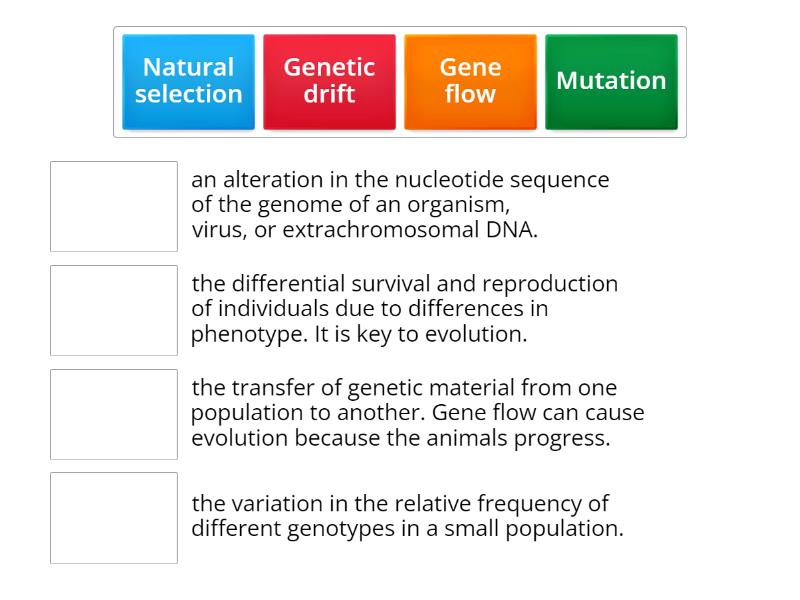 Natural selection

Genetic drift

Gene flow

Mutation

an alteration in the nucleotide sequence of the genome of an organism, virus, or extrachromosomal DNA.

the differential survival and reproduction of individuals due to differences in phenotype. It is key to evolution.

the transfer of genetic material from one population to another. Gene flow can cause evolution because the animals progress.

the variation in the relative frequency of different genotypes in a small population.